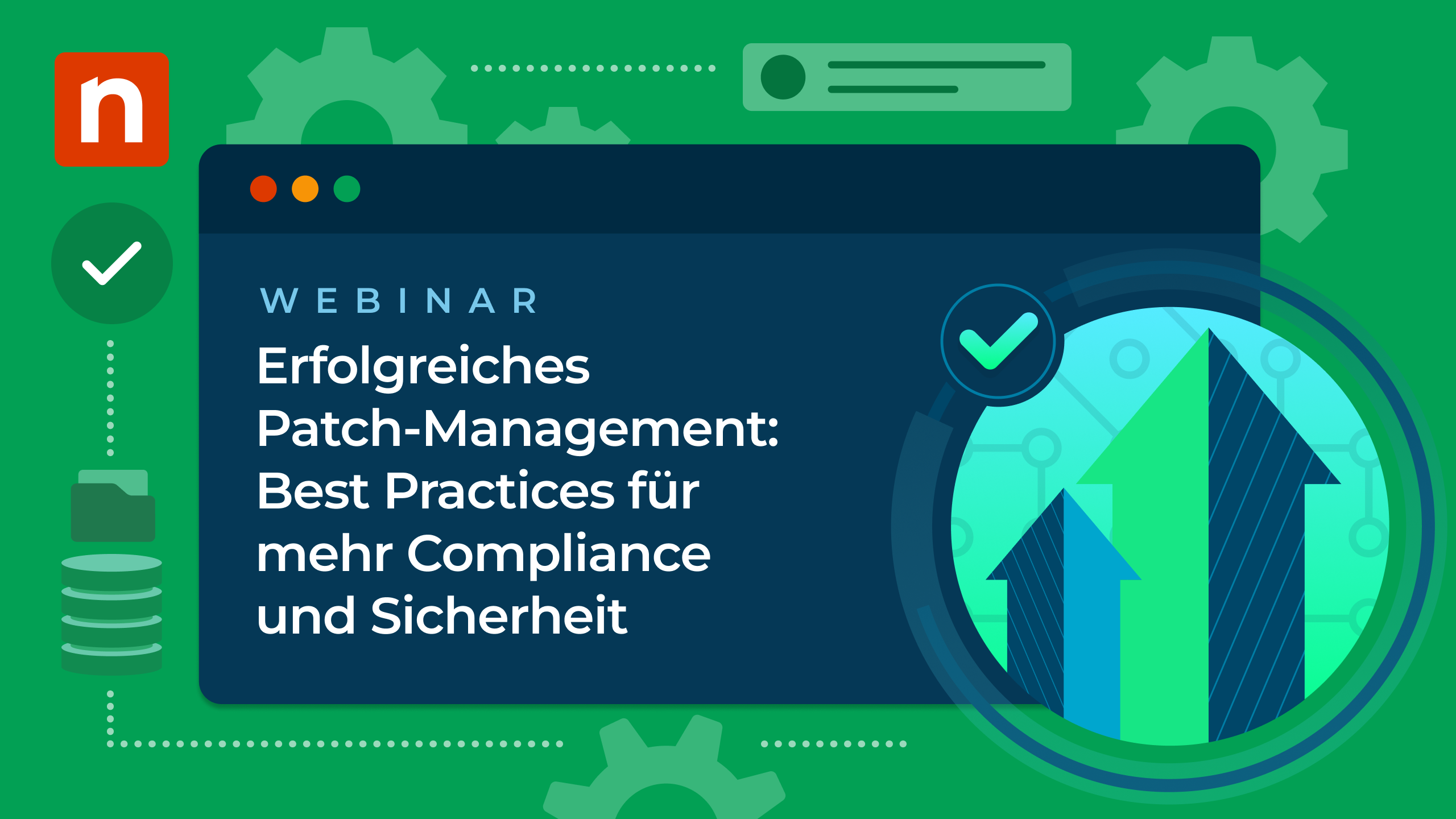 n

WEBINAR

Erfolgreiches Patch-Management: Best Practices für mehr Compliance und Sicherheit